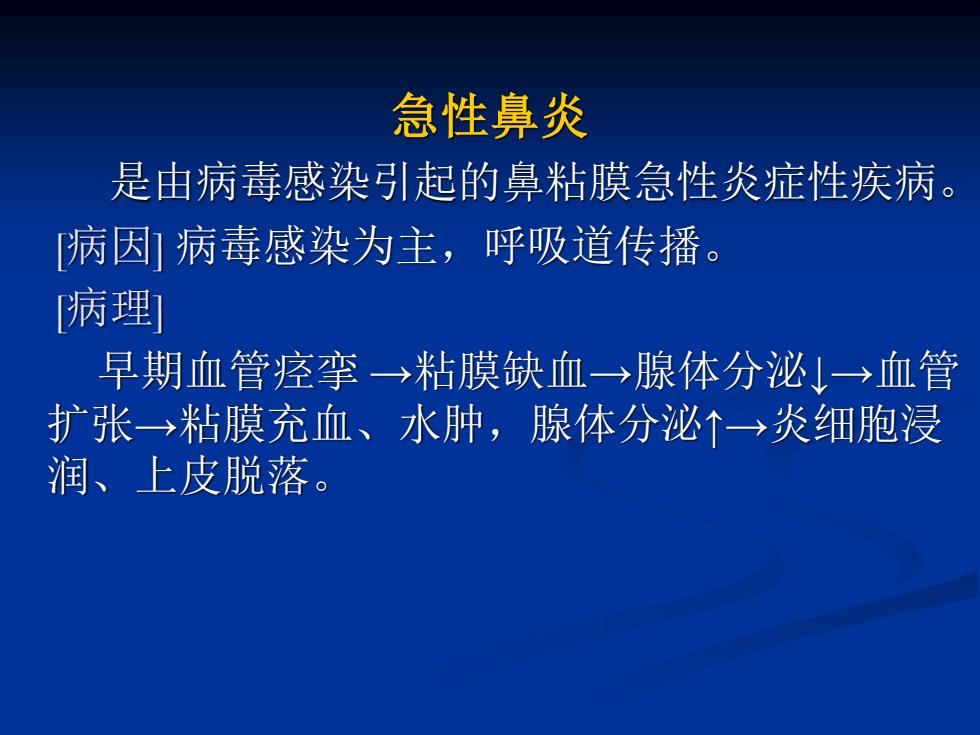 急性鼻炎

是由病毒感染引起的鼻粘膜急性炎症性疾病。

[病因] 病毒感染为主，呼吸道传播。

[病理]

早期血管痉挛 →粘膜缺血→腺体分泌↓→血管扩张→粘膜充血、水肿，腺体分泌↑→炎细胞浸润、上皮脱落。